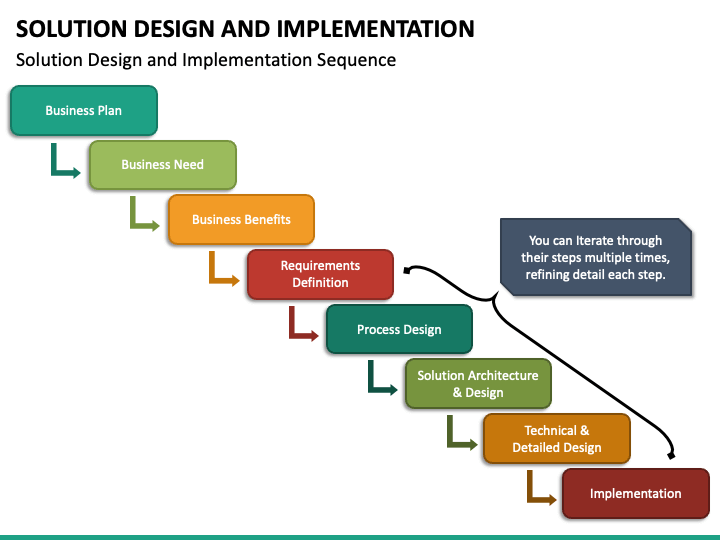 SOLUTION DESIGN AND IMPLEMENTATION

Solution Design and Implementation Sequence

Business Plan

Business Need

Business Benefits

Requirements Definition

Process Design

Solution Architecture & Design

Technical & Detailed Design

Implementation

You can Iterate through their steps multiple times, refining detail each step.